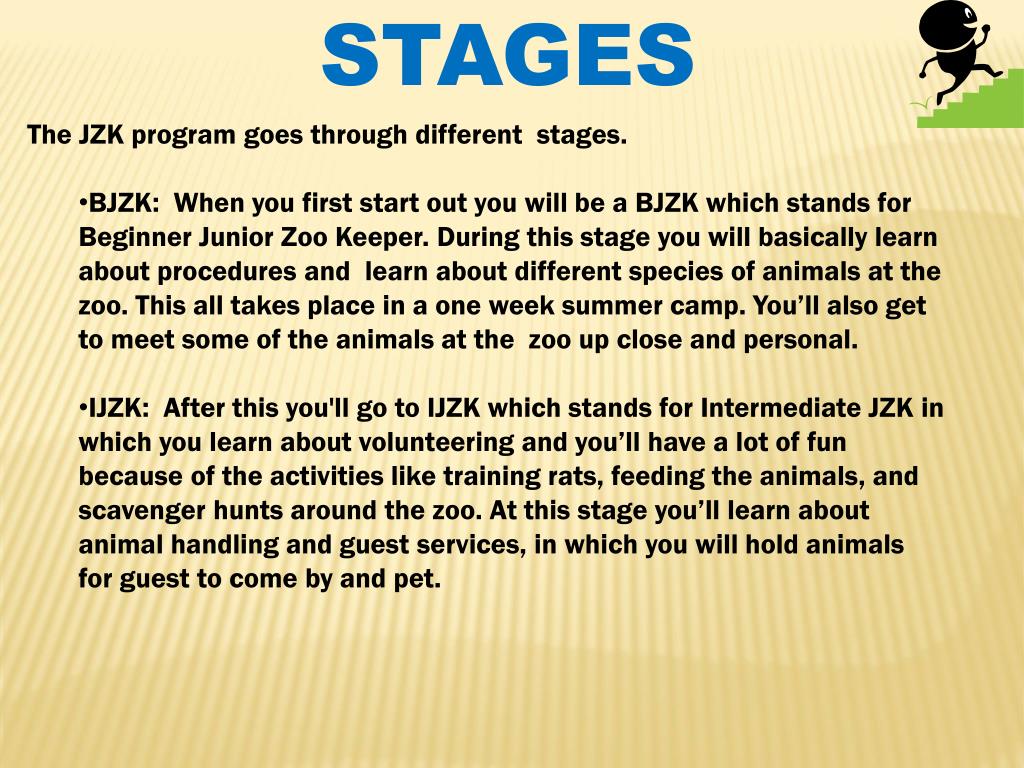 STAGES

The JZK program goes through different stages.

•BJZK: When you first start out you will be a BJZK which stands for Beginner Junior Zoo Keeper. During this stage you will basically learn about procedures and learn about different species of animals at the zoo. This all takes place in a one week summer camp. You'll also get to meet some of the animals at the zoo up close and personal.

•IJZK: After this you'll go to IJZK which stands for Intermediate JZK in which you learn about volunteering and you'll have a lot of fun because of the activities like training rats, feeding the animals, and scavenger hunts around the zoo. At this stage you'll learn about animal handling and guest services, in which you will hold animals for guest to come by and pet.